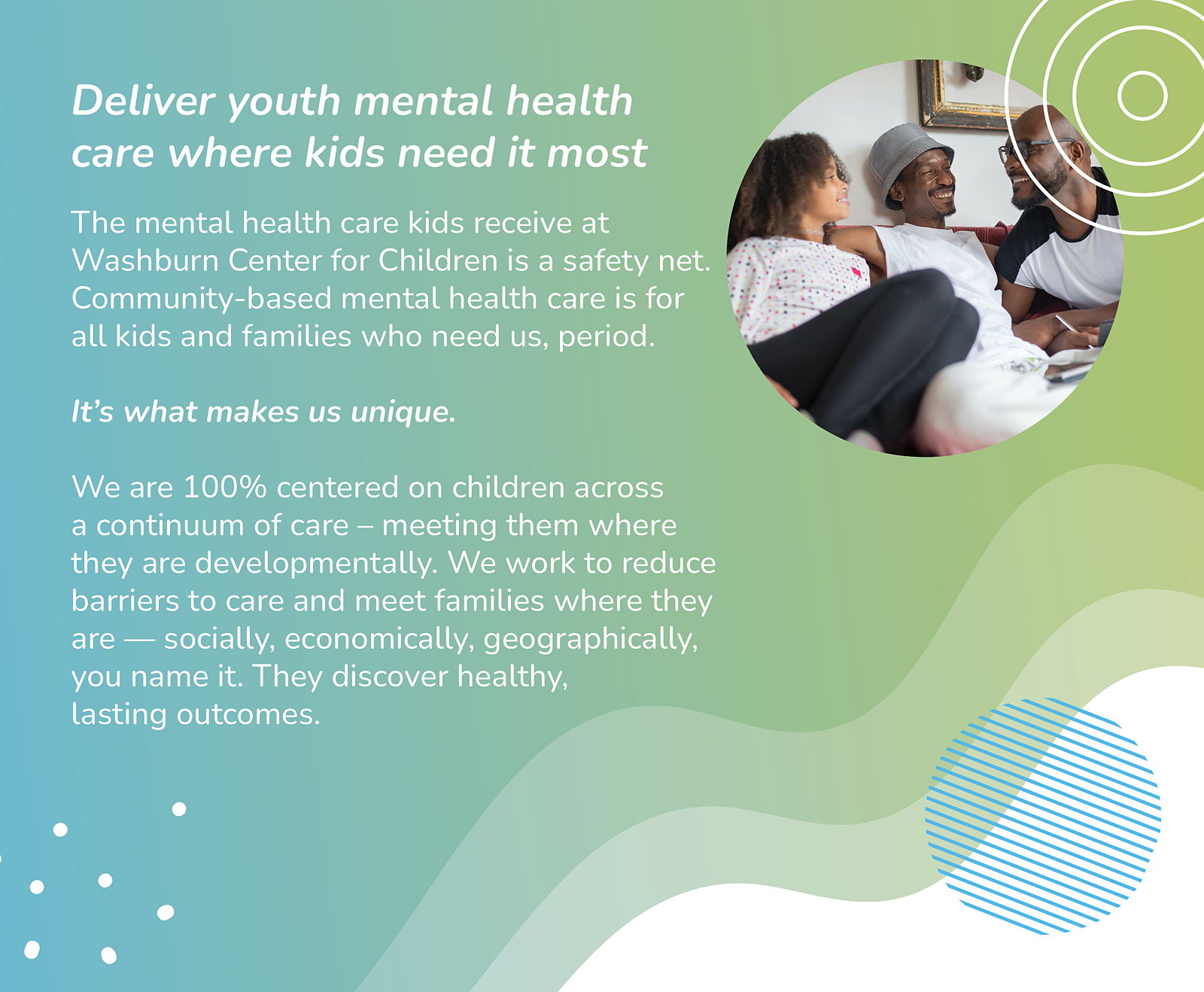 Deliver youth mental health care where kids need it most

The mental health care kids receive at Washburn Center for Children is a safety net. Community-based mental health care is for all kids and families who need us, period.

It's what makes us unique.

We are 100% centered on children across a continuum of care – meeting them where they are developmentally. We work to reduce barriers to care and meet families where they are — socially, economically, geographically, you name it. They discover healthy, lasting outcomes.